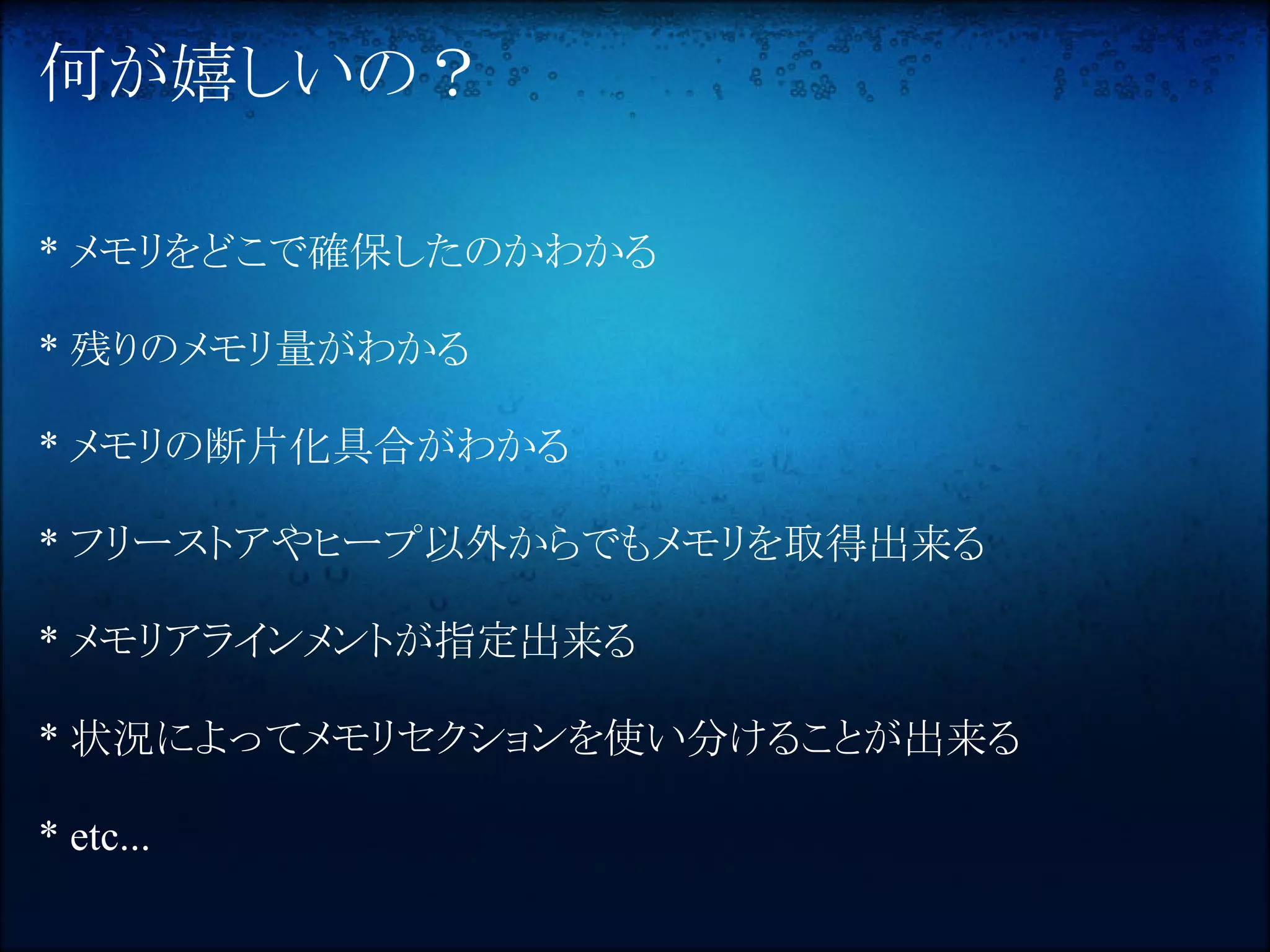 何が嬉しいの？

* メモリをどこで確保したのかわかる

* 残りのメモリ量がわかる

* メモリの断片化具合がわかる

* フリーストアやヒープ以外からでもメモリを取得出来る

* メモリアラインメントが指定出来る

* 状況によってメモリセクションを使い分けることが出来る

* etc...